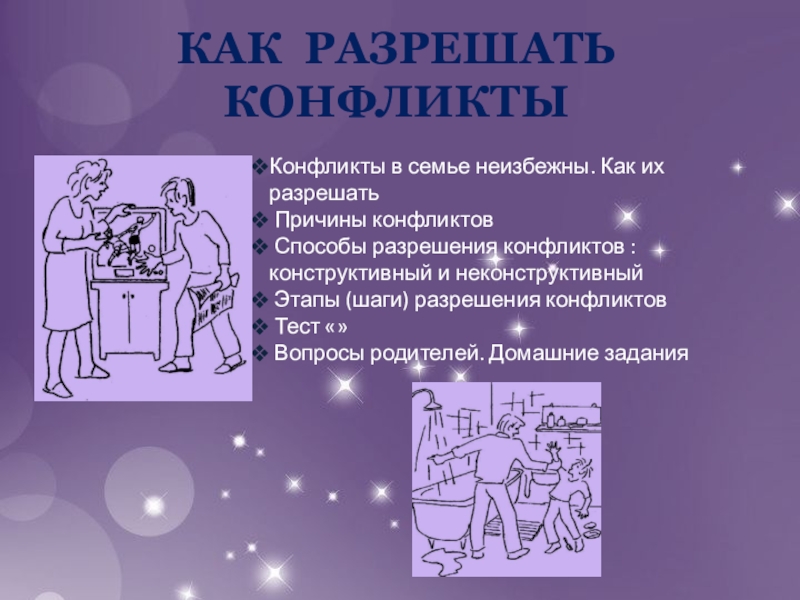 КАК РАЗРЕШАТЬ КОНФЛИКТЫ

❖Конфликты в семье неизбежны. Как их разрешать
❖ Причины конфликтов
❖ Способы разрешения конфликтов : конструктивный и неконструктивный
❖ Этапы (шаги) разрешения конфликтов
❖ Тест «»
❖ Вопросы родителей. Домашние задания